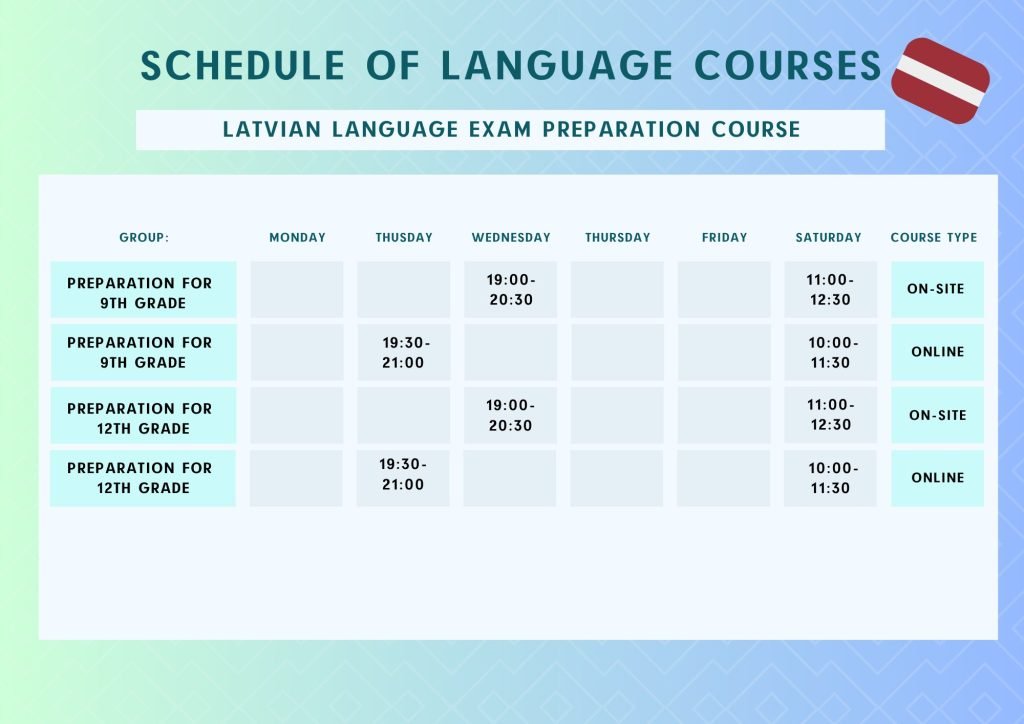 SCHEDULE OF LANGUAGE COURSES

LATVIAN LANGUAGE EXAM PREPARATION COURSE

| GROUP: | MONDAY | THUSDAY | WEDNESDAY | THURSDAY | FRIDAY | SATURDAY | COURSE TYPE |
|---|---|---|---|---|---|---|---|
| PREPARATION FOR 9TH GRADE | | | 19:00-20:30 | | | 11:00-12:30 | ON-SITE |
| PREPARATION FOR 9TH GRADE | | 19:30-21:00 | | | | 10:00-11:30 | ONLINE |
| PREPARATION FOR 12TH GRADE | | | 19:00-20:30 | | | 11:00-12:30 | ON-SITE |
| PREPARATION FOR 12TH GRADE | | 19:30-21:00 | | | | 10:00-11:30 | ONLINE |